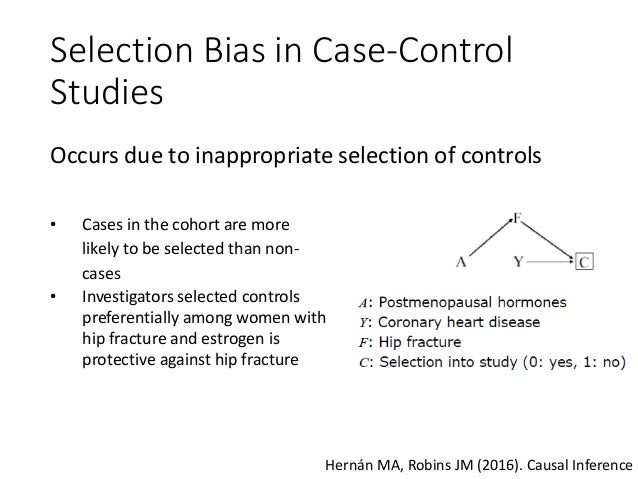 Selection Bias in Case-Control Studies

Occurs due to inappropriate selection of controls

• Cases in the cohort are more likely to be selected than non-cases
• Investigators selected controls preferentially among women with hip fracture and estrogen is protective against hip fracture

F
A Y C

$A$: Postmenopausal hormones
$Y$: Coronary heart disease
$F$: Hip fracture
$C$: Selection into study (0: yes, 1: no)

Hernán MA, Robins JM (2016). Causal Inference